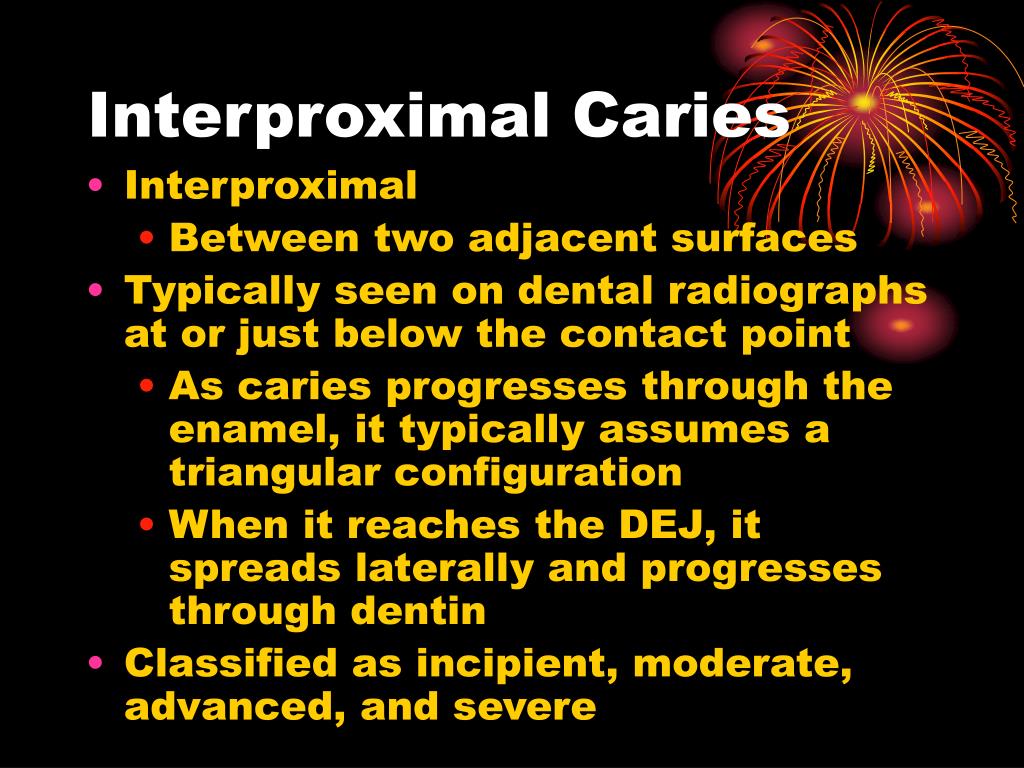 Interproximal Caries

• Interproximal
  • Between two adjacent surfaces
• Typically seen on dental radiographs at or just below the contact point
  • As caries progresses through the enamel, it typically assumes a triangular configuration
  • When it reaches the DEJ, it spreads laterally and progresses through dentin
• Classified as incipient, moderate, advanced, and severe